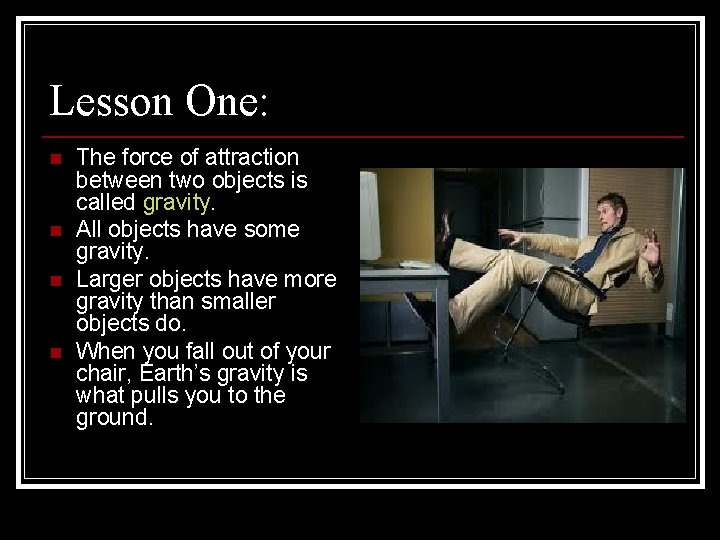 Lesson One:

- The force of attraction between two objects is called gravity.
- All objects have some gravity.
- Larger objects have more gravity than smaller objects do.
- When you fall out of your chair, Earth's gravity is what pulls you to the ground.